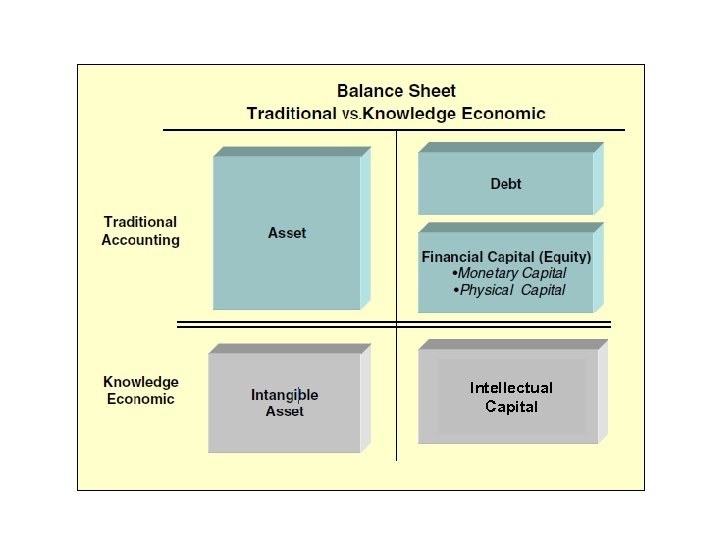 Balance Sheet
Traditional vs.Knowledge Economic

Traditional Accounting

Asset

Debt

Financial Capital (Equity)
•Monetary Capital
•Physical Capital

Knowledge Economic

Intangible Asset

Intellectual Capital